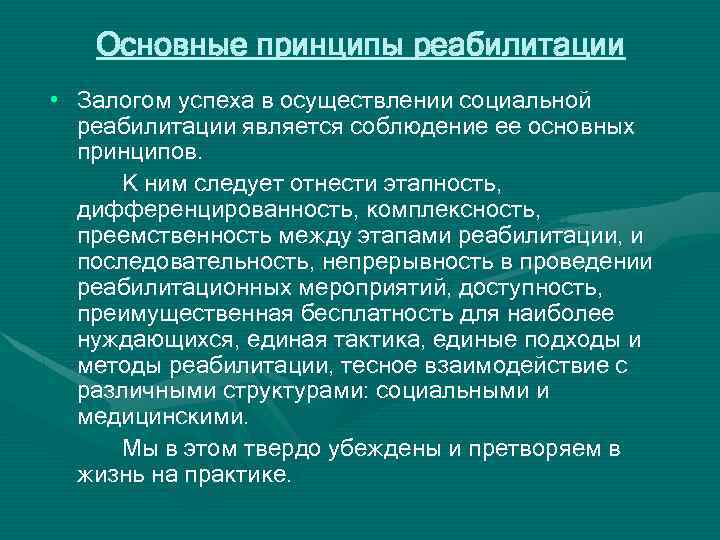 Основные принципы реабилитации

• Залогом успеха в осуществлении социальной реабилитации является соблюдение ее основных принципов.

К ним следует отнести этапность, дифференцированность, комплексность, преемственность между этапами реабилитации, и последовательность, непрерывность в проведении реабилитационных мероприятий, доступность, преимущественная бесплатность для наиболее нуждающихся, единая тактика, единые подходы и методы реабилитации, тесное взаимодействие с различными структурами: социальными и медицинскими.

Мы в этом твердо убеждены и претворяем в жизнь на практике.